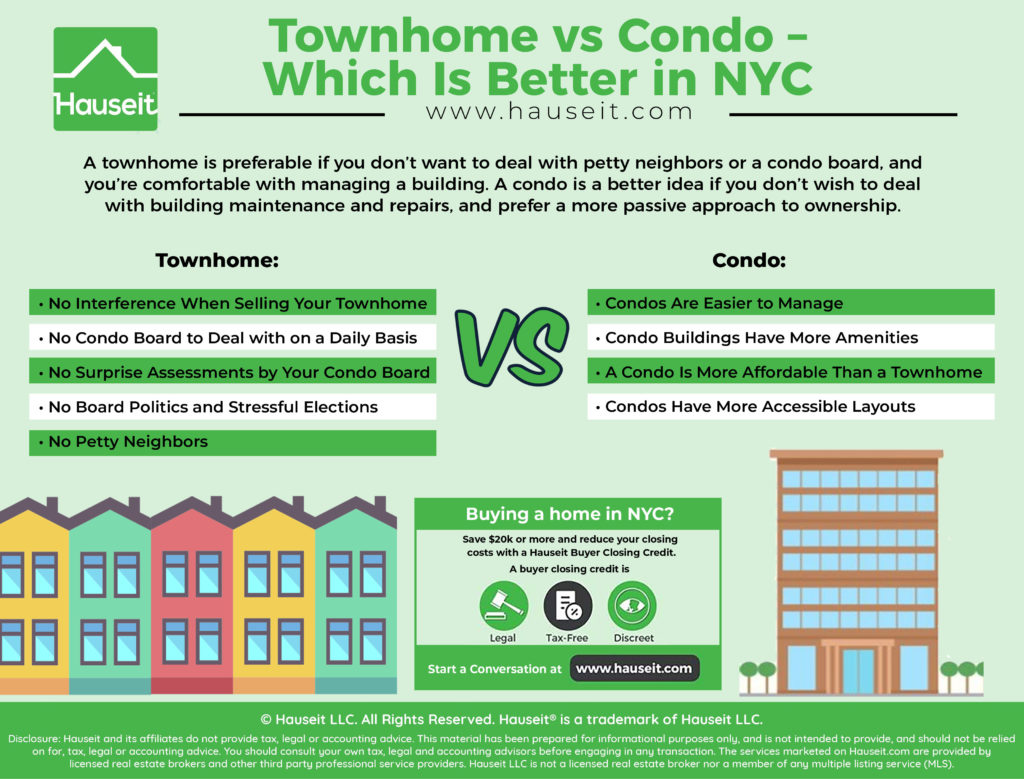 Hauseit

Townhome vs Condo – Which Is Better in NYC

www.hauseit.com

A townhome is preferable if you don't want to deal with petty neighbors or a condo board, and you're comfortable with managing a building. A condo is a better idea if you don't wish to deal with building maintenance and repairs, and prefer a more passive approach to ownership.

Townhome:

• No Interference When Selling Your Townhome

• No Condo Board to Deal with on a Daily Basis

• No Surprise Assessments by Your Condo Board

• No Board Politics and Stressful Elections

• No Petty Neighbors

VS

Condo:

• Condos Are Easier to Manage

• Condo Buildings Have More Amenities

• A Condo Is More Affordable Than a Townhome

• Condos Have More Accessible Layouts

Buying a home in NYC?

Save $20k or more and reduce your closing costs with a Hauseit Buyer Closing Credit.

A buyer closing credit is

Legal

Tax-Free

Discreet

Start a Conversation at www.hauseit.com

© Hauseit LLC. All Rights Reserved. Hauseit® is a trademark of Hauseit LLC.

Disclosure: Hauseit and its affiliates do not provide tax, legal or accounting advice. This material has been prepared for informational purposes only, and is not intended to provide, and should not be relied on for, tax, legal or accounting advice. You should consult your own tax, legal and accounting advisors before engaging in any transaction. The services marketed on Hauseit.com are provided by licensed real estate brokers and other third party professional service providers. Hauseit LLC is not a licensed real estate broker nor a member of any multiple listing service (MLS).